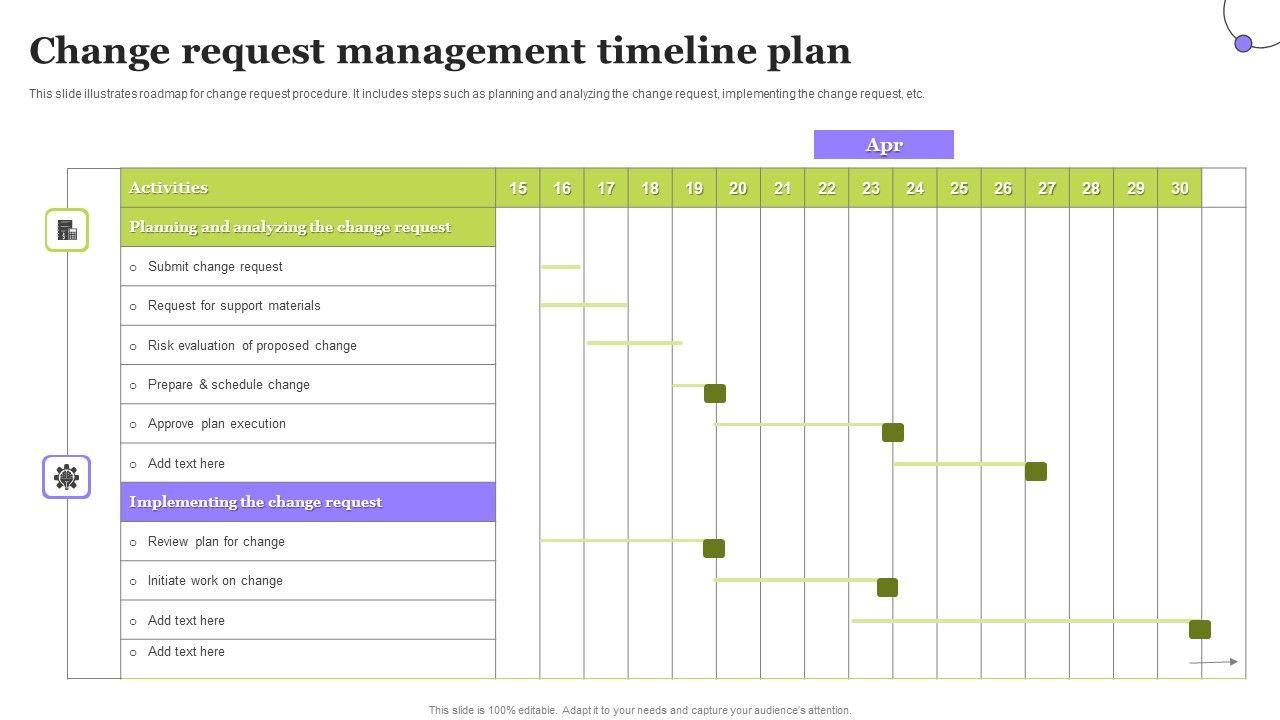 Change request management timeline plan

This slide illustrates roadmap for change request procedure. It includes steps such as planning and analyzing the change request, implementing the change request, etc.

Apr

| Activities | 15 | 16 | 17 | 18 | 19 | 20 | 21 | 22 | 23 | 24 | 25 | 26 | 27 | 28 | 29 | 30 |
|---|---|---|---|---|---|---|---|---|---|---|---|---|---|---|---|---|
| Planning and analyzing the change request | | | | | | | | | | | | | | | | |
| o Submit change request | | | | | | | | | | | | | | | | |
| o Request for support materials | | | | | | | | | | | | | | | | |
| o Risk evaluation of proposed change | | | | | | | | | | | | | | | | |
| o Prepare & schedule change | | | | | | | | | | | | | | | | |
| o Approve plan execution | | | | | | | | | | | | | | | | |
| o Add text here | | | | | | | | | | | | | | | | |
| Implementing the change request | | | | | | | | | | | | | | | | |
| o Review plan for change | | | | | | | | | | | | | | | | |
| o Initiate work on change | | | | | | | | | | | | | | | | |
| o Add text here | | | | | | | | | | | | | | | | |
| o Add text here | | | | | | | | | | | | | | | | |

This slide is 100% editable. Adapt it to your needs and capture your audience's attention.